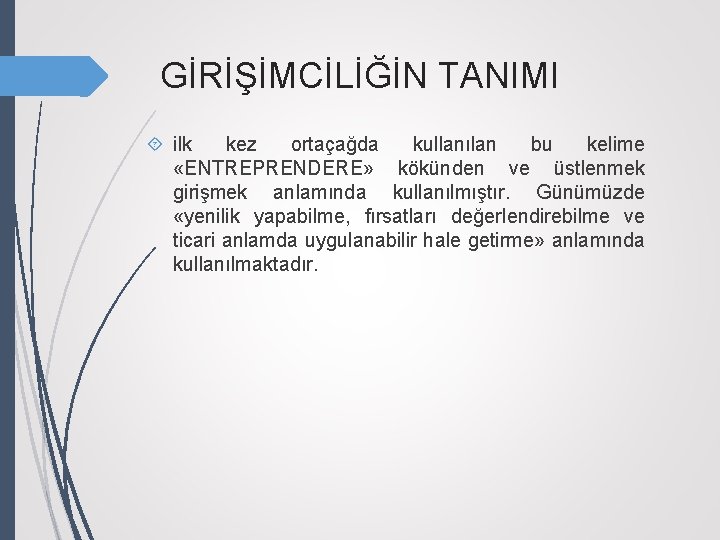 GİRİŞİMCİLİĞİN TANIMI

ilk kez ortaçağda kullanılan bu kelime «ENTREPRENDERE» kökünden ve üstlenmek girişmek anlamında kullanılmıştır. Günümüzde «yenilik yapabilme, fırsatları değerlendirebilme ve ticari anlamda uygulanabilir hale getirme» anlamında kullanılmaktadır.